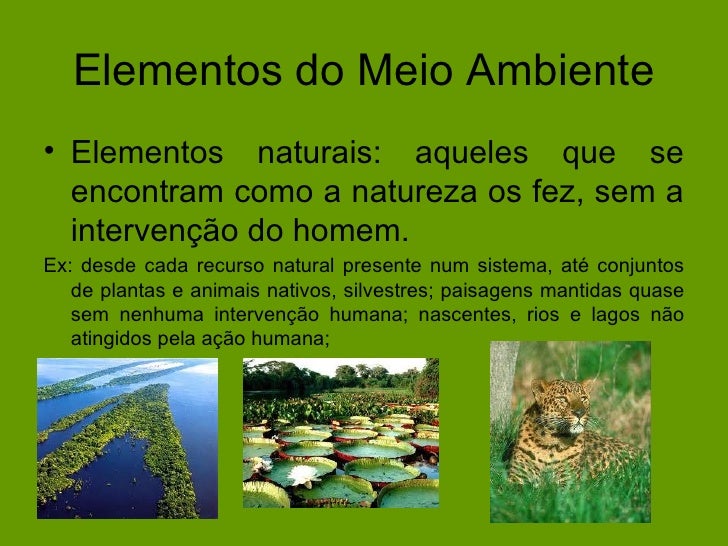 Elementos do Meio Ambiente

• Elementos naturais: aqueles que se encontram como a natureza os fez, sem a intervenção do homem.

Ex: desde cada recurso natural presente num sistema, até conjuntos de plantas e animais nativos, silvestres; paisagens mantidas quase sem nenhuma intervenção humana; nascentes, rios e lagos não atingidos pela ação humana;